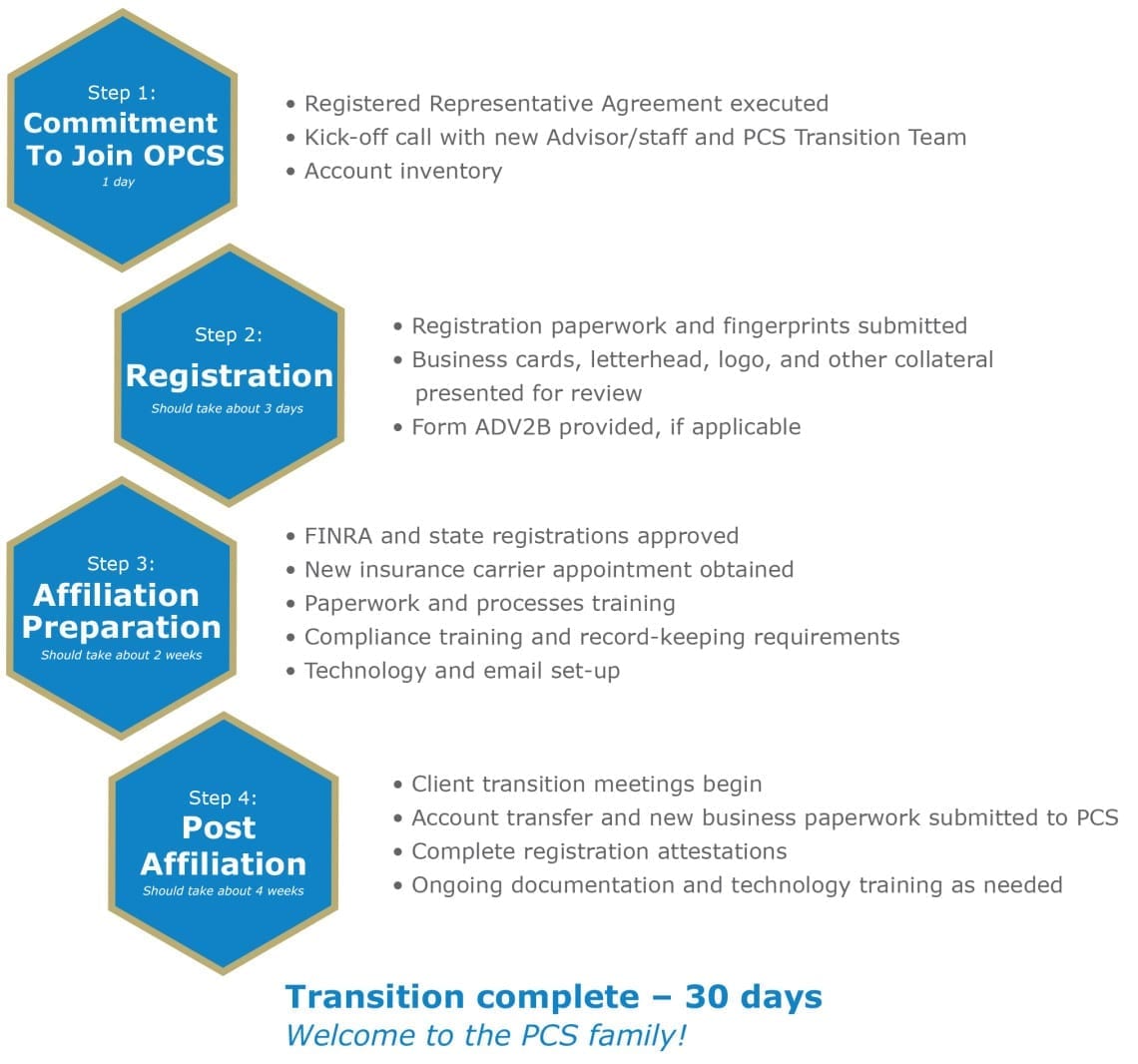 Step 1:
Commitment To Join OPCS
1 day

• Registered Representative Agreement executed
• Kick-off call with new Advisor/staff and PCS Transition Team
• Account inventory

Step 2:
Registration
Should take about 3 days

• Registration paperwork and fingerprints submitted
• Business cards, letterhead, logo, and other collateral presented for review
• Form ADV2B provided, if applicable

Step 3:
Affiliation Preparation
Should take about 2 weeks

• FINRA and state registrations approved
• New insurance carrier appointment obtained
• Paperwork and processes training
• Compliance training and record-keeping requirements
• Technology and email set-up

Step 4:
Post Affiliation
Should take about 4 weeks

• Client transition meetings begin
• Account transfer and new business paperwork submitted to PCS
• Complete registration attestations
• Ongoing documentation and technology training as needed

Transition complete – 30 days
Welcome to the PCS family!